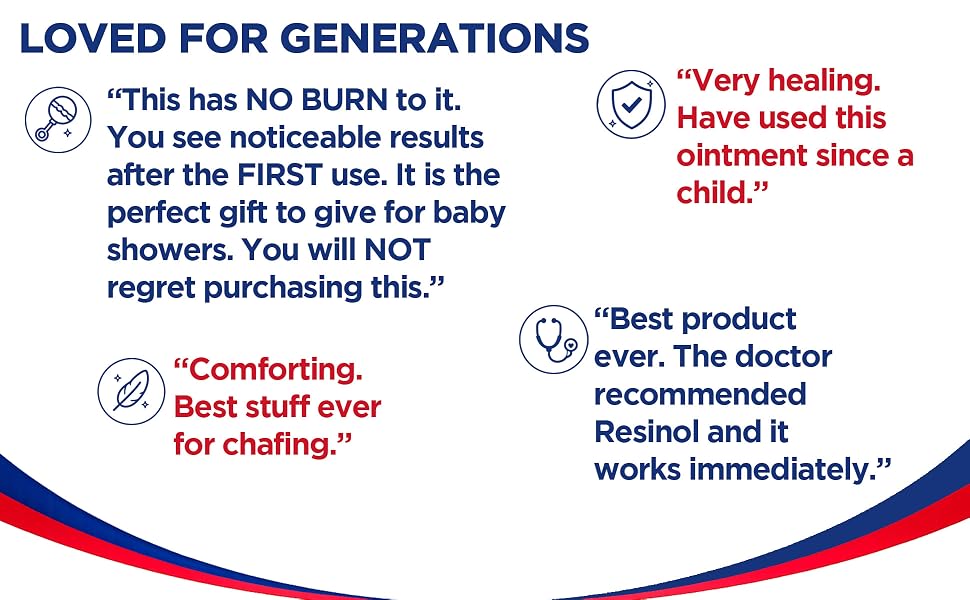 LOVED FOR GENERATIONS

"This has NO BURN to it. You see noticeable results after the FIRST use. It is the perfect gift to give for baby showers. You will NOT regret purchasing this."

"Comforting. Best stuff ever for chafing."

"Very healing. Have used this ointment since a child."

"Best product ever. The doctor recommended Resinol and it works immediately."